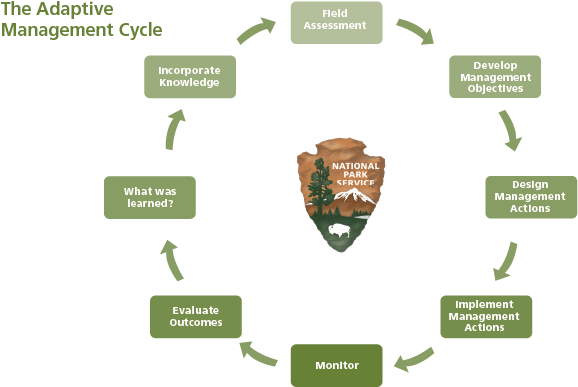 The Adaptive Management Cycle

Field Assessment

Develop Management Objectives

Design Management Actions

Implement Management Actions

Monitor

Evaluate Outcomes

What was learned?

Incorporate Knowledge

NATIONAL PARK SERVICE